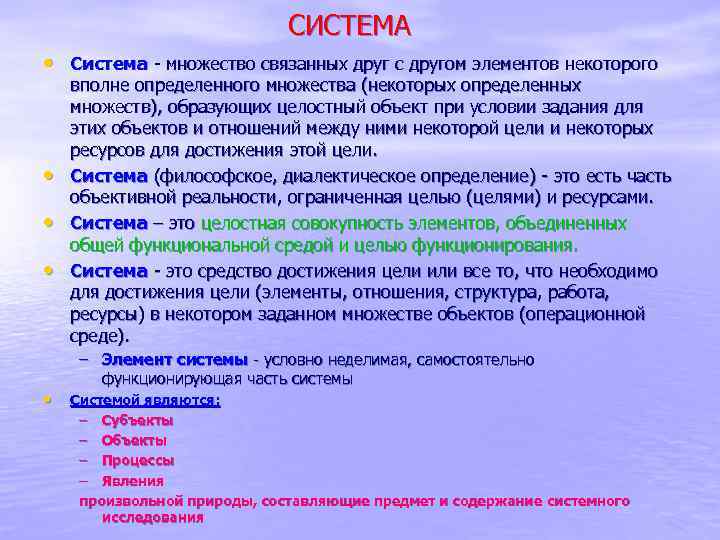 СИСТЕМА

• Система - множество связанных друг с другом элементов некоторого вполне определенного множества (некоторых определенных множеств), образующих целостный объект при условии задания для этих объектов и отношений между ними некоторой цели и некоторых ресурсов для достижения этой цели.

• Система (философское, диалектическое определение) - это есть часть объективной реальности, ограниченная целью (целями) и ресурсами.

• Система – это целостная совокупность элементов, объединенных общей функциональной средой и целью функционирования.

• Система - это средство достижения цели или все то, что необходимо для достижения цели (элементы, отношения, структура, работа, ресурсы) в некотором заданном множестве объектов (операционной среде).

– Элемент системы - условно неделимая, самостоятельно функционирующая часть системы

• Системой являются:

– Субъекты
– Объекты
– Процессы
– Явления

произвольной природы, составляющие предмет и содержание системного исследования